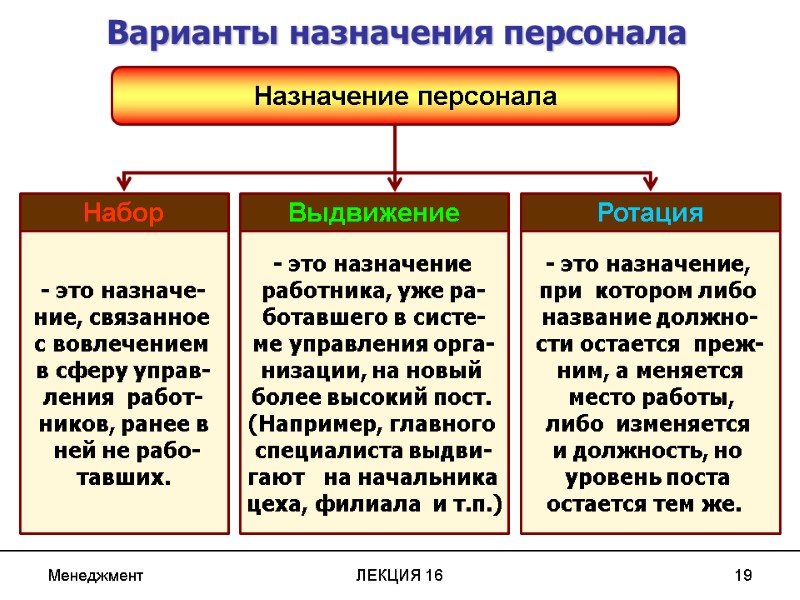 Варианты назначения персонала

Назначение персонала

Набор

- это назначение, связанное с вовлечением в сферу управления работников, ранее в ней не работавших.

Выдвижение

- это назначение работника, уже работавшего в системе управления организации, на новый более высокий пост. (Например, главного специалиста выдвигают на начальника цеха, филиала и т.п.)

Ротация

- это назначение, при котором либо название должности остается прежним, а меняется место работы, либо изменяется и должность, но уровень поста остается тем же.

Менеджмент

ЛЕКЦИЯ 16

19